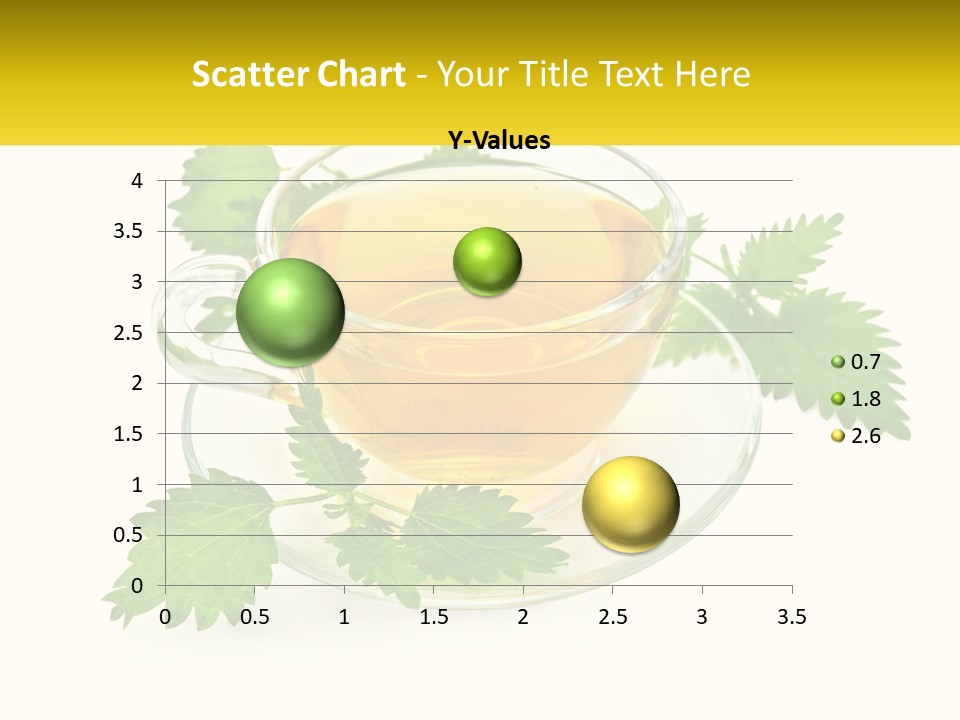 Scatter Chart - Your Title Text Here

Y-Values

4
3.5
3
2.5
2
1.5
1
0.5
0

0 0.5 1 1.5 2 2.5 3 3.5

0.7
1.8
2.6